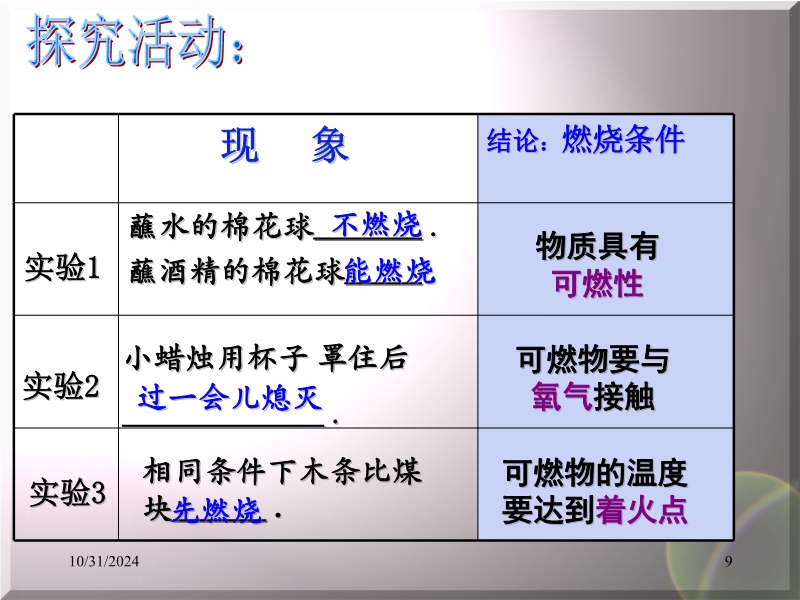 探究活动：

|  | 现　象 | 结论：燃烧条件 |
|---|---|---|
| 实验1 | 蘸水的棉花球 不燃烧 . 蘸酒精的棉花球能燃烧 | 物质具有可燃性 |
| 实验2 | 小蜡烛用杯子 罩住后 过一会儿熄灭 . | 可燃物要与氧气接触 |
| 实验3 | 相同条件下木条比煤块先燃烧 . | 可燃物的温度要达到着火点 |

10/31/2024

9